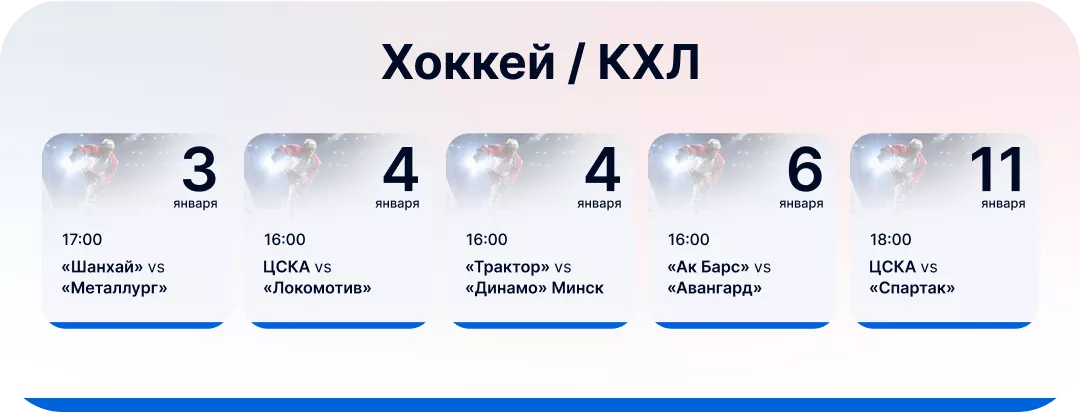 Хоккей / КХЛ

3
января

17:00
«Шанхай» vs «Металлург»

4
января

16:00
ЦСКА vs «Локомотив»

4
января

16:00
«Трактор» vs «Динамо» Минск

6
января

16:00
«Ак Барс» vs «Авангард»

11
января

18:00
ЦСКА vs «Спартак»